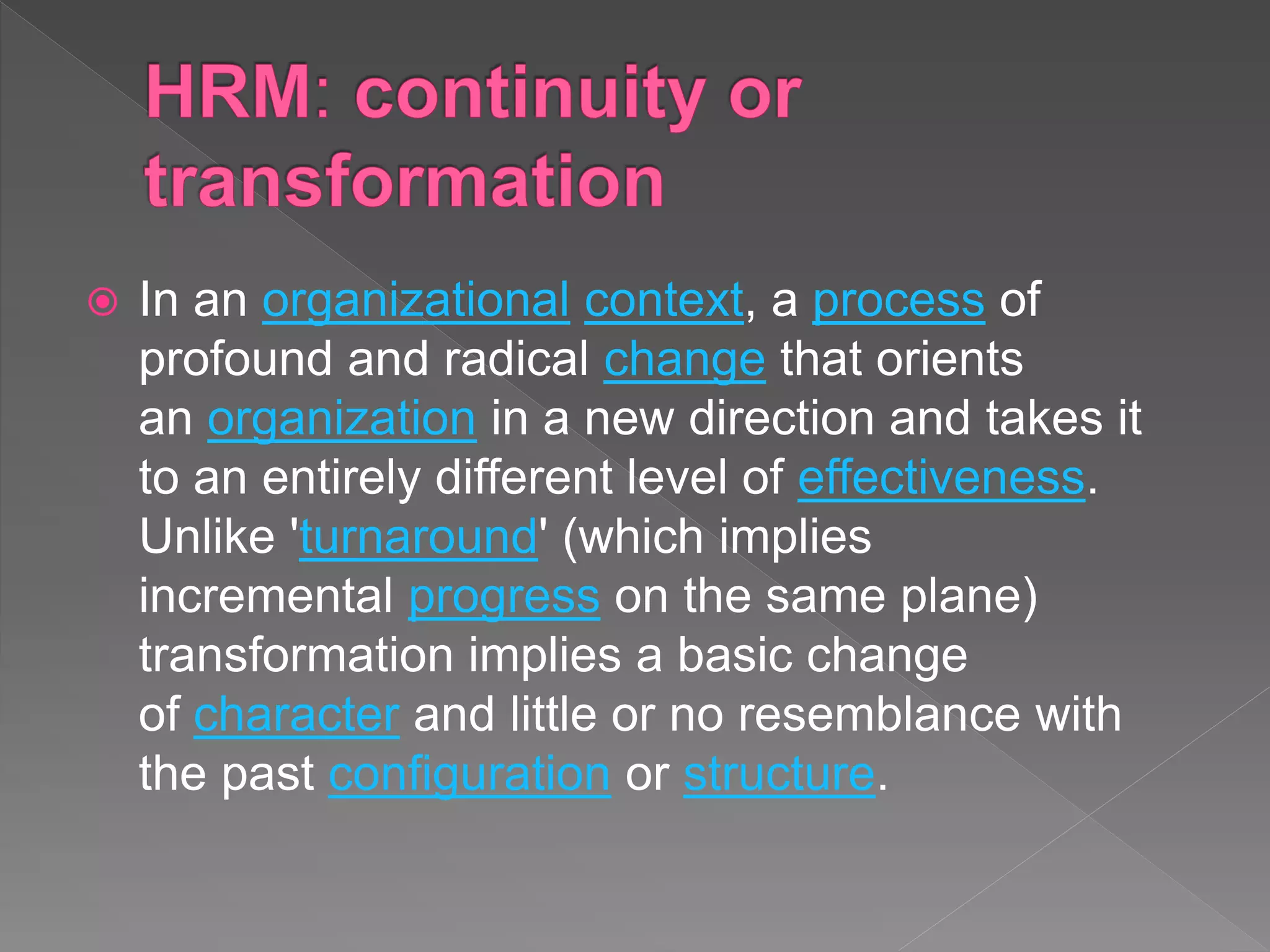 HRM: continuity or transformation

In an organizational context, a process of profound and radical change that orients an organization in a new direction and takes it to an entirely different level of effectiveness. Unlike 'turnaround' (which implies incremental progress on the same plane) transformation implies a basic change of character and little or no resemblance with the past configuration or structure.